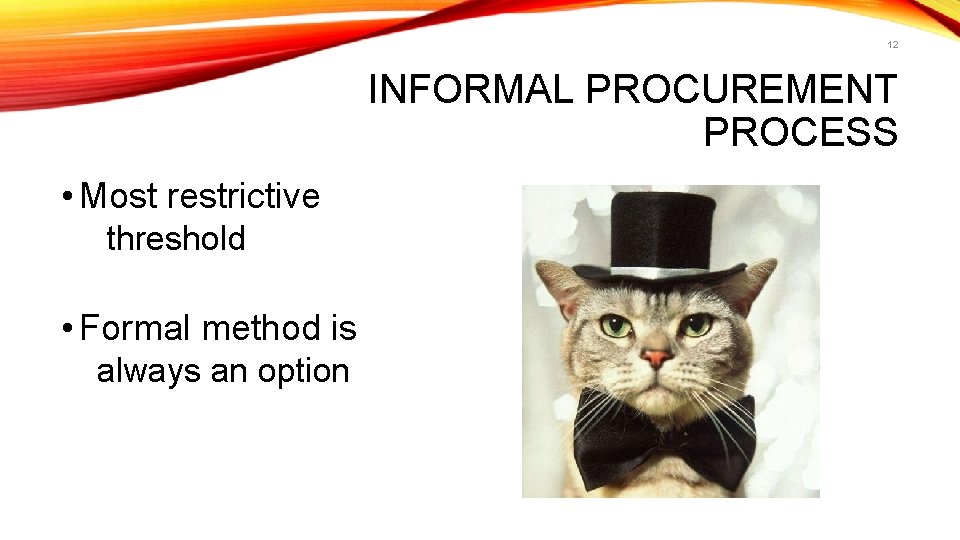 12

INFORMAL PROCUREMENT PROCESS

• Most restrictive threshold

• Formal method is always an option